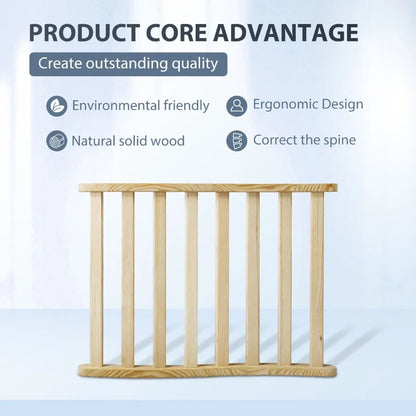 PRODUCT CORE ADVANTAGE

Create outstanding quality

Environmental friendly

Ergonomic Design

Natural solid wood

Correct the spine